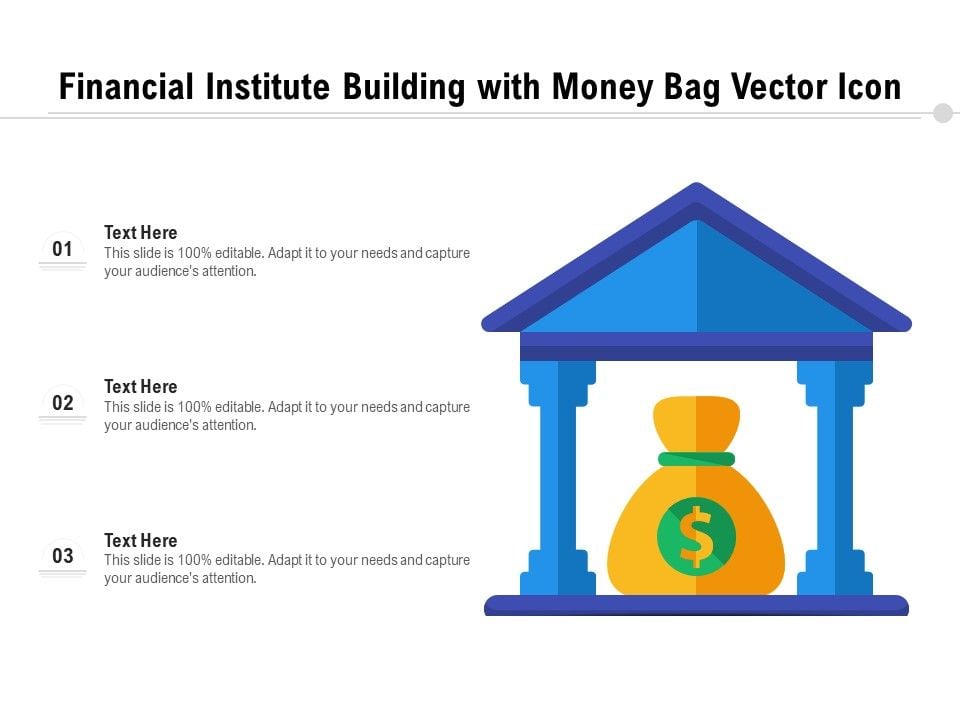 Financial Institute Building with Money Bag Vector Icon

01
Text Here
This slide is 100% editable. Adapt it to your needs and capture your audience's attention.

02
Text Here
This slide is 100% editable. Adapt it to your needs and capture your audience's attention.

03
Text Here
This slide is 100% editable. Adapt it to your needs and capture your audience's attention.

$